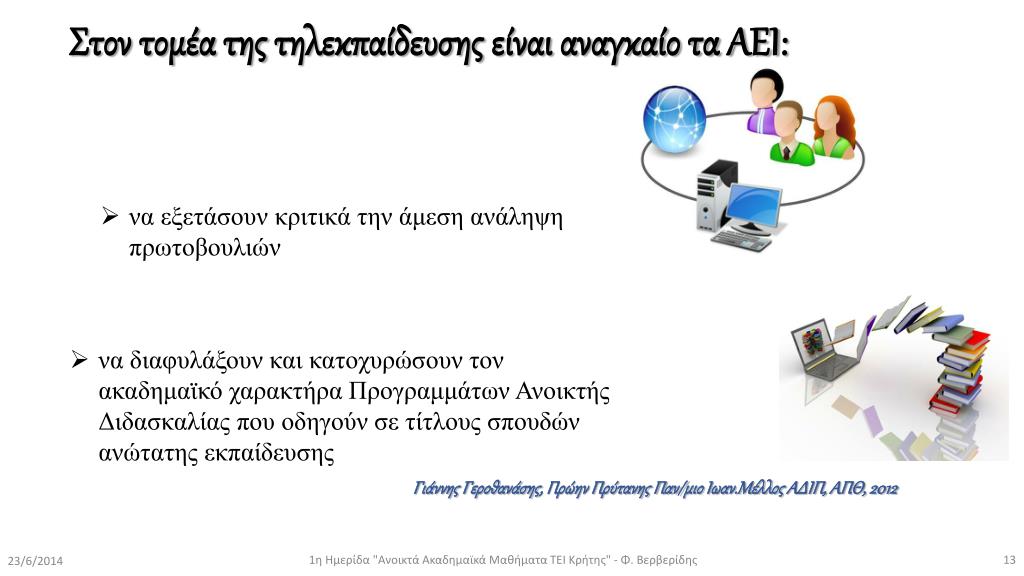 Στον τομέα της τηλεκπαίδευσης είναι αναγκαίο τα ΑΕΙ:

➢ να εξετάσουν κριτικά την άμεση ανάληψη πρωτοβουλιών

➢ να διαφυλάξουν και κατοχυρώσουν τον ακαδημαϊκό χαρακτήρα Προγραμμάτων Ανοικτής Διδασκαλίας που οδηγούν σε τίτλους σπουδών ανώτατης εκπαίδευσης

Γιάννης Γεροθανάσης, Πρώην Πρύτανης Παν/μιο Ιωαν.Μέλλος ΑΔΙΠ, ΑΠΘ, 2012

23/6/2014

1η Ημερίδα "Ανοικτά Ακαδημαϊκά Μαθήματα ΤΕΙ Κρήτης" - Φ. Βερβερίδης

13